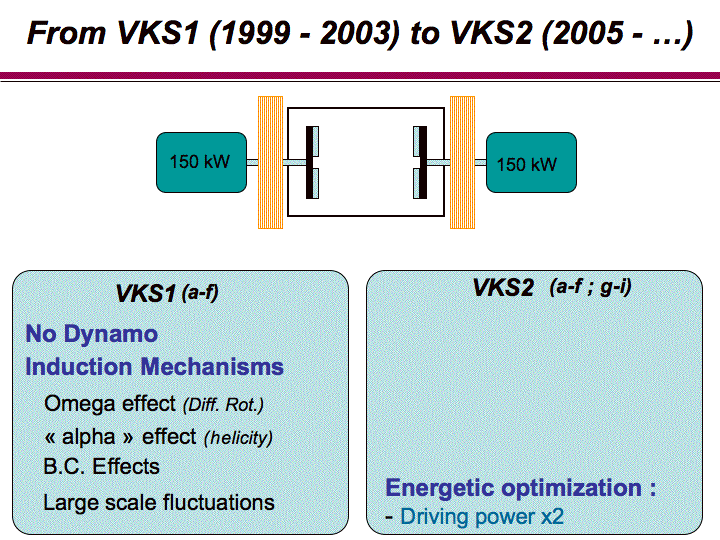 From VKS1 (1999 - 2003) to VKS2 (2005 - …)

150 kW

150 kW

VKS1 (a-f)

No Dynamo

Induction Mechanisms

Omega effect (Diff. Rot.)

« alpha » effect (helicity)

B.C. Effects

Large scale fluctuations

VKS2 (a-f ; g-i)

Energetic optimization :

- Driving power x2